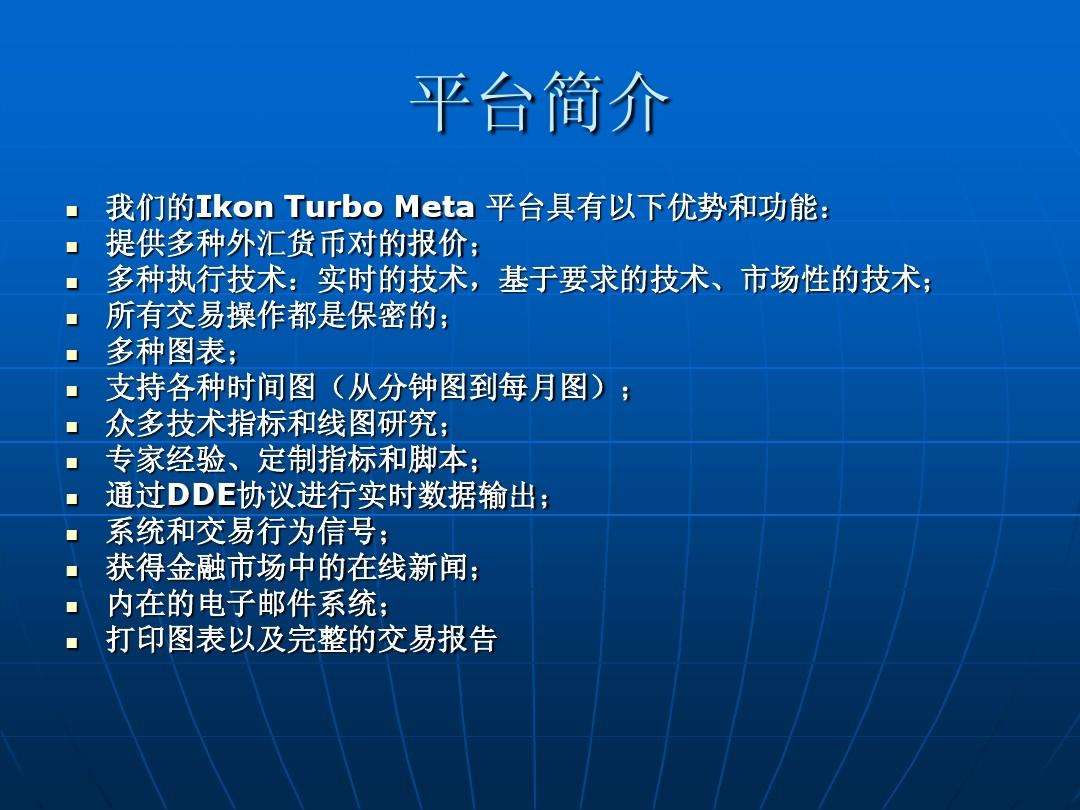 平台简介

- 我们的Ikon Turbo Meta 平台具有以下优势和功能：
- 提供多种外汇货币对的报价；
- 多种执行技术：实时的技术，基于要求的技术、市场性的技术；
- 所有交易操作都是保密的；
- 多种图表；
- 支持各种时间图（从分钟图到每月图）；
- 众多技术指标和线图研究；
- 专家经验、定制指标和脚本；
- 通过DDE协议进行实时数据输出；
- 系统和交易行为信号；
- 获得金融市场中的在线新闻；
- 内在的电子邮件系统；
- 打印图表以及完整的交易报告